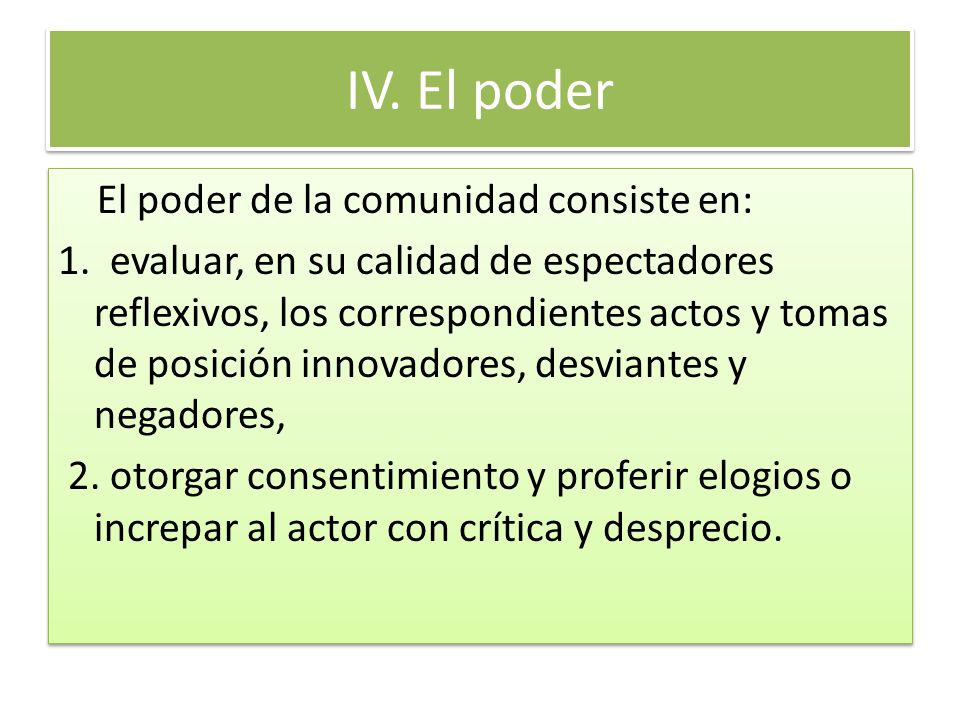 IV. El poder

El poder de la comunidad consiste en:

1. evaluar, en su calidad de espectadores reflexivos, los correspondientes actos y tomas de posición innovadores, desviantes y negadores,

2. otorgar consentimiento y proferir elogios o increpar al actor con crítica y desprecio.